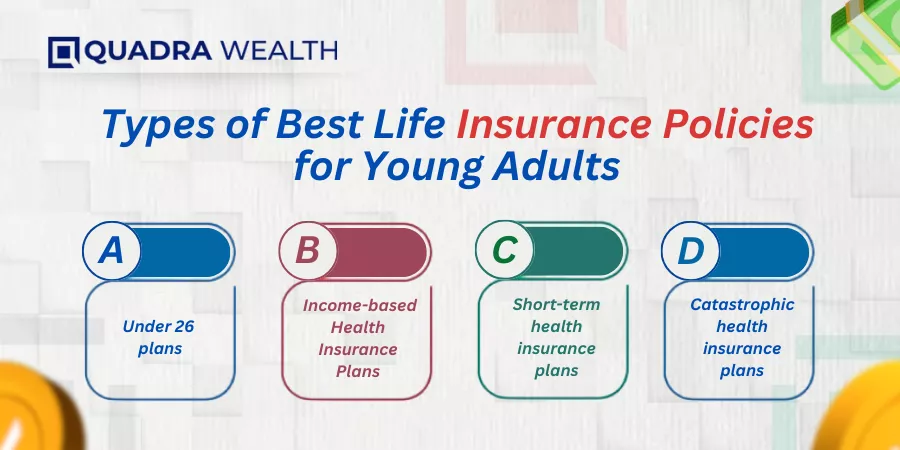 QUADRA WEALTH

Types of Best Life Insurance Policies for Young Adults

A

Under 26 plans

B

Income-based Health Insurance Plans

C

Short-term health insurance plans

D

Catastrophic health insurance plans